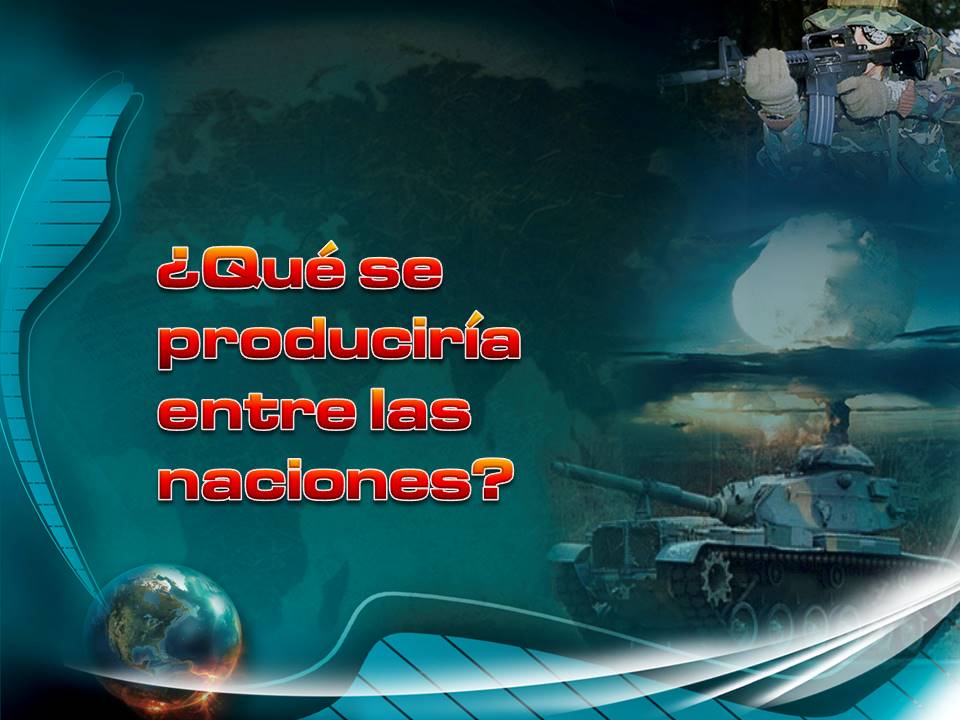 ¿Qué se produciría entre las naciones?